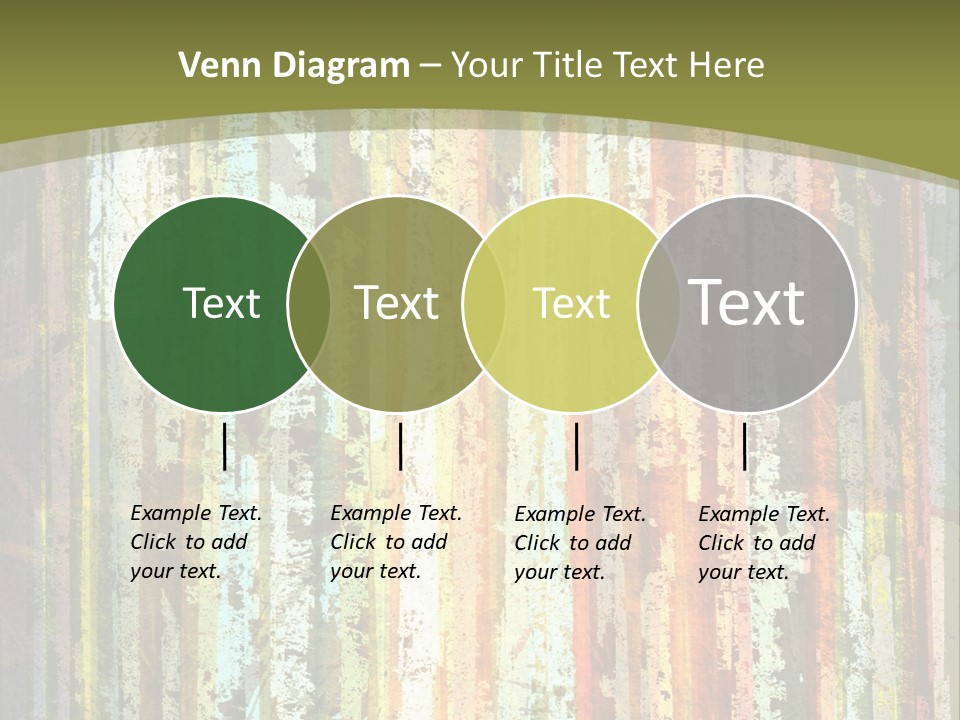 Venn Diagram – Your Title Text Here

Text

Text

Text

Text

Example Text. Click to add your text.

Example Text. Click to add your text.

Example Text. Click to add your text.

Example Text. Click to add your text.